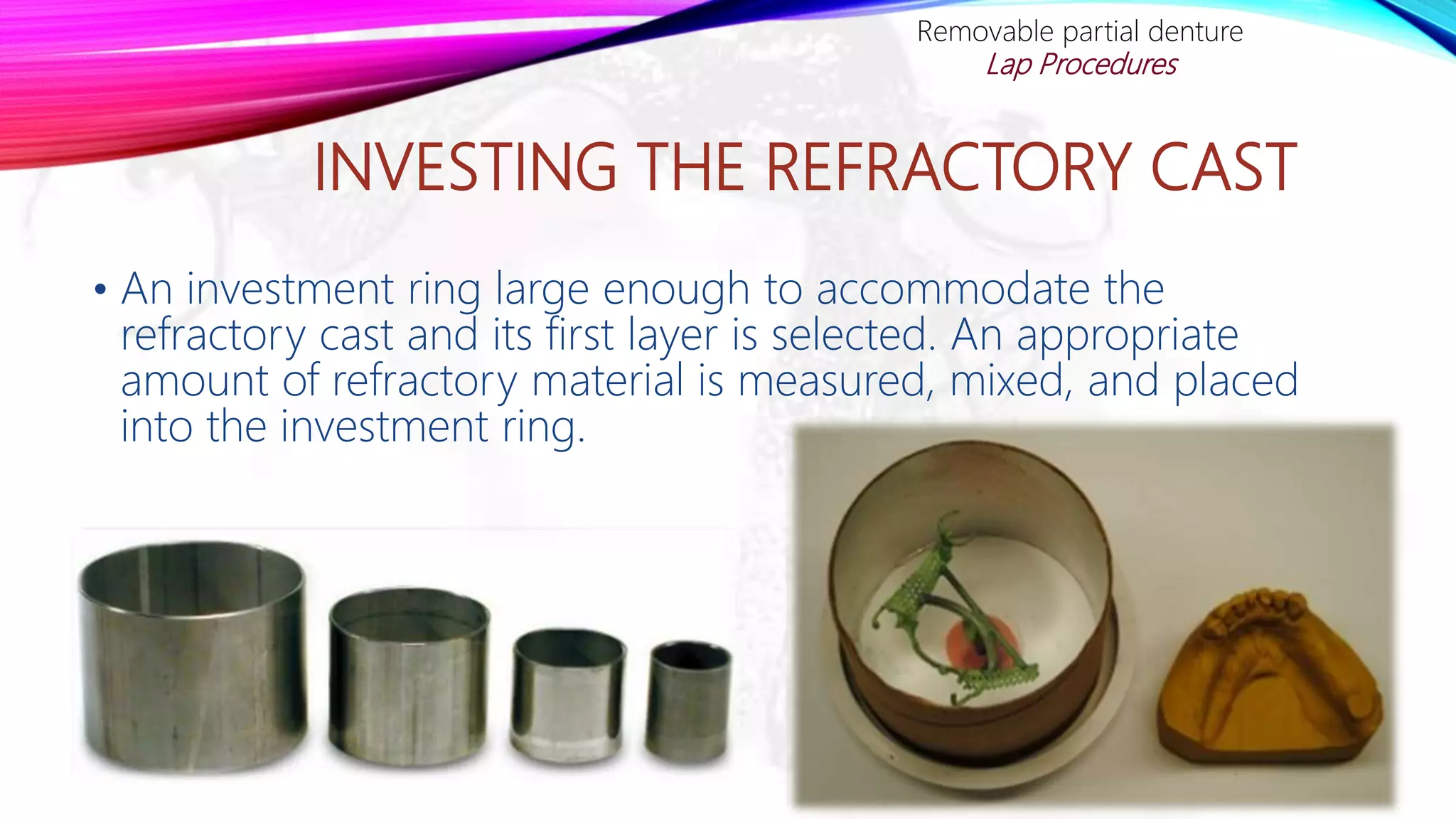 Removable partial denture
Lap Procedures

INVESTING THE REFRACTORY CAST

• An investment ring large enough to accommodate the refractory cast and its first layer is selected. An appropriate amount of refractory material is measured, mixed, and placed into the investment ring.